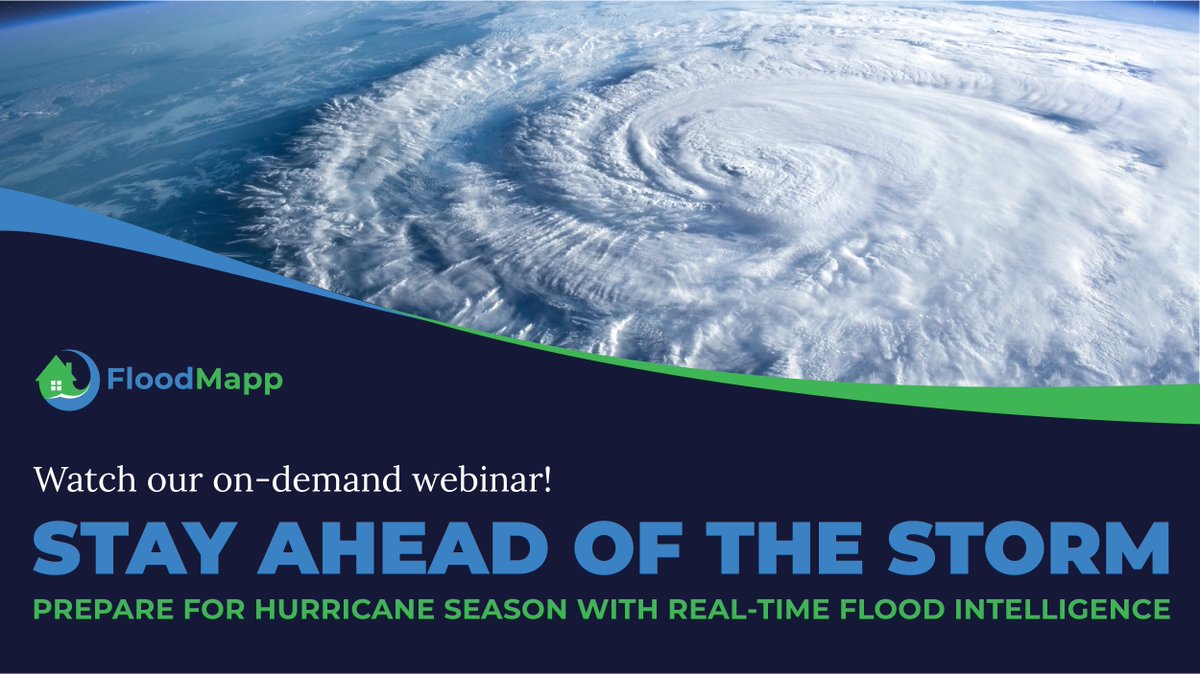 FloodMapp

Watch our on-demand webinar!

STAY AHEAD OF THE STORM

PREPARE FOR HURRICANE SEASON WITH REAL-TIME FLOOD INTELLIGENCE